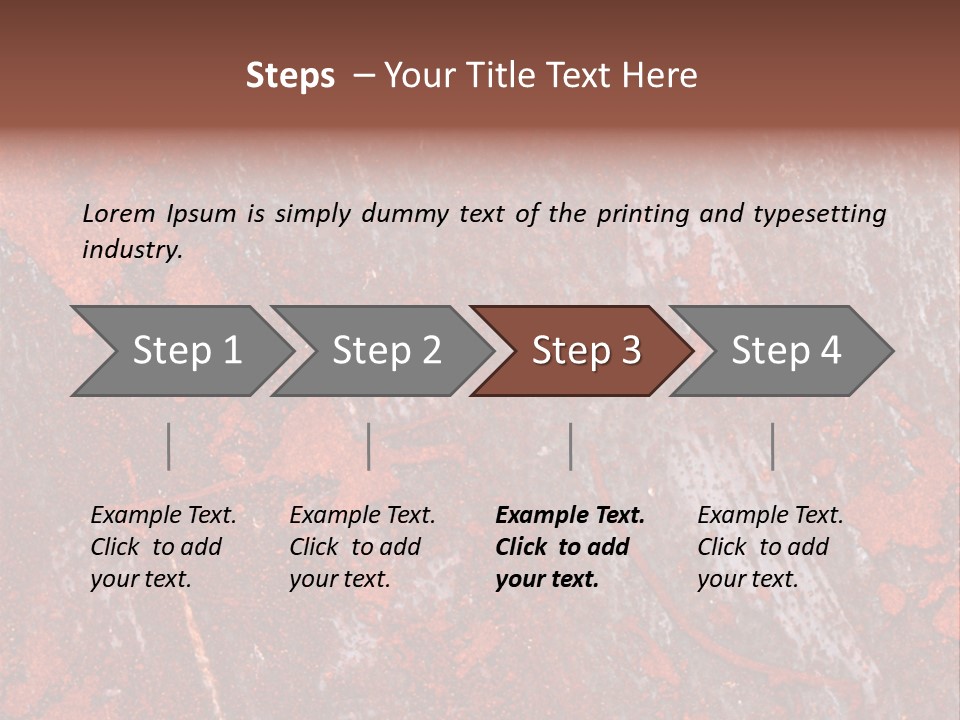 Steps – Your Title Text Here

Lorem Ipsum is simply dummy text of the printing and typesetting industry.

Step 1

Step 2

Step 3

Step 4

Example Text. Click to add your text.

Example Text. Click to add your text.

Example Text. Click to add your text.

Example Text. Click to add your text.